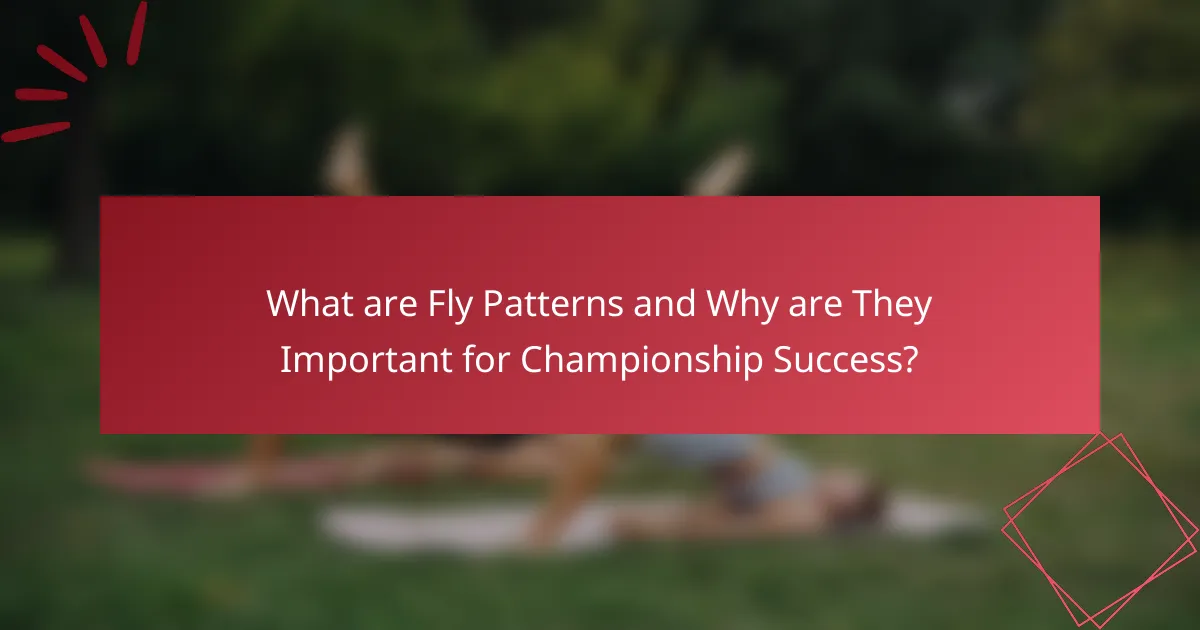 What are Fly Patterns and Why are They Important for Championship Success?